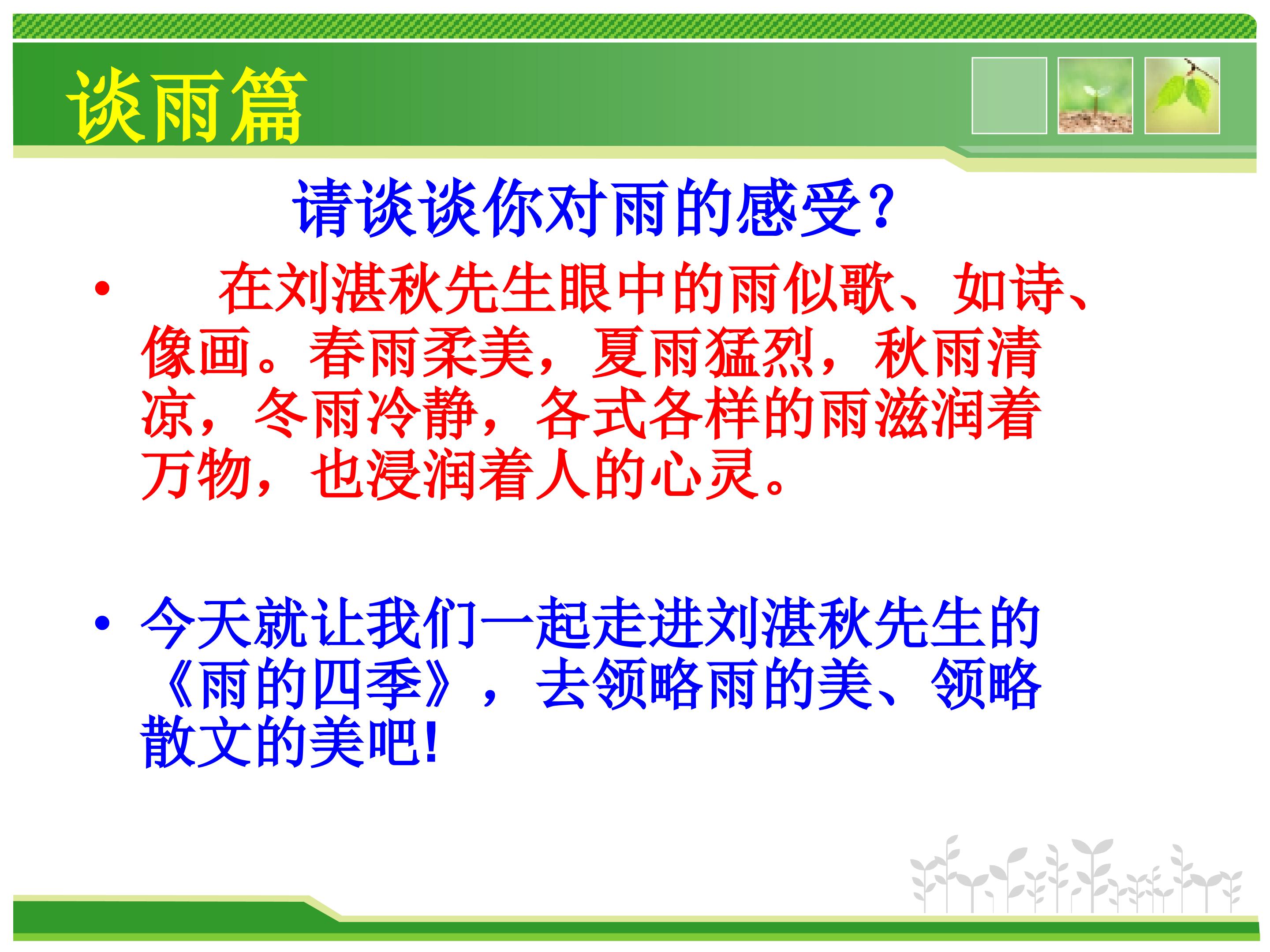 谈雨篇

请谈谈你对雨的感受?

• 在刘湛秋先生眼中的雨似歌、如诗、像画。春雨柔美，夏雨猛烈，秋雨清凉，冬雨冷静，各式各样的雨滋润着万物，也浸润着人的心灵。

• 今天就让我们一起走进刘湛秋先生的《雨的四季》，去领略雨的美、领略散文的美吧!